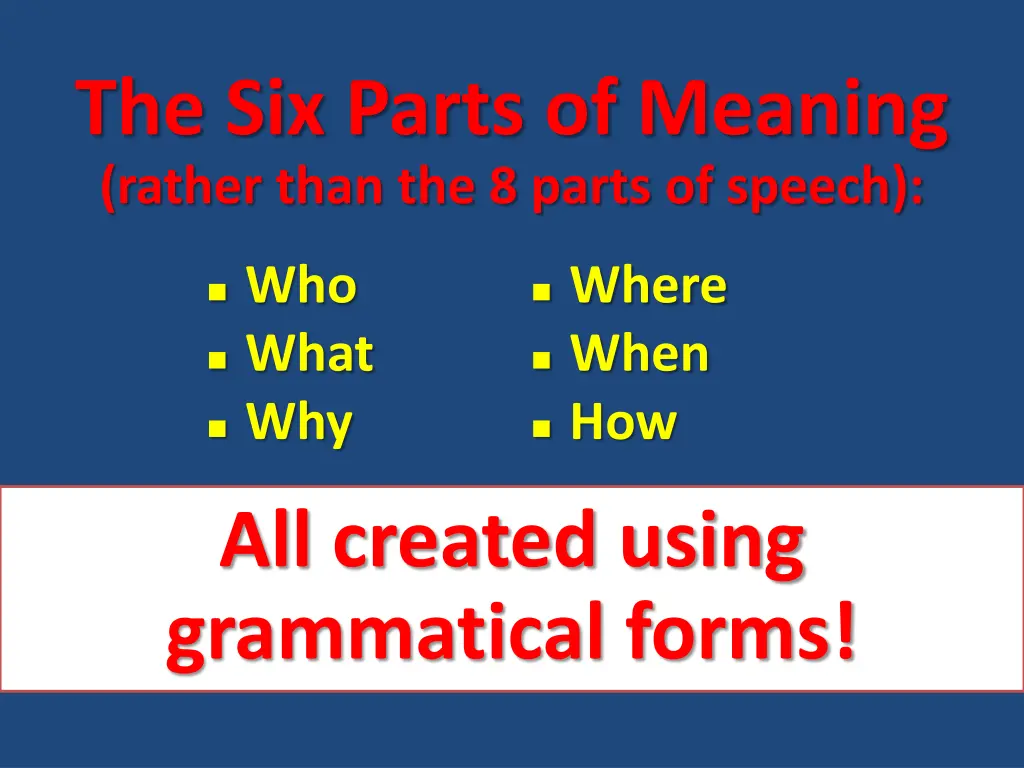 The Six Parts of Meaning
(rather than the 8 parts of speech):

- Who
- What
- Why

- Where
- When
- How

All created using grammatical forms!